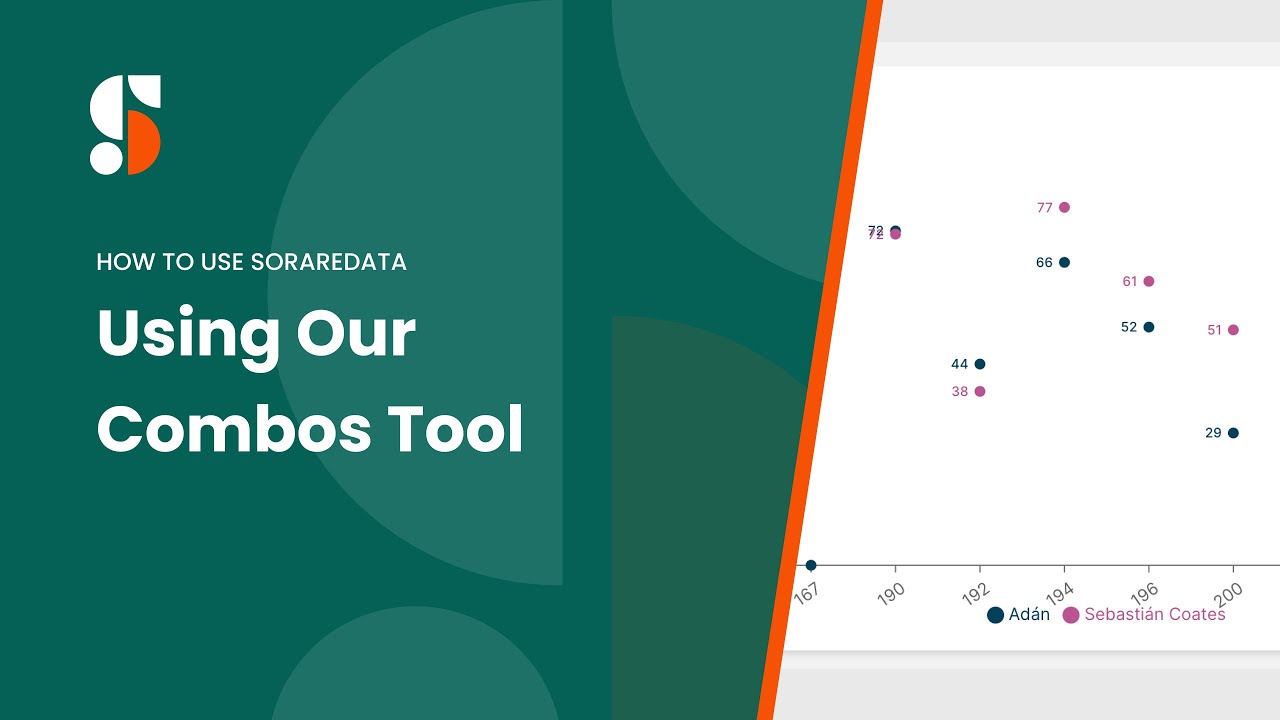 HOW TO USE SORAREDATA

Using Our Combos Tool

72
72
77
66
61
52
51
44
38
29

167 190 192 194 196 200

Adán Sebastián Coates